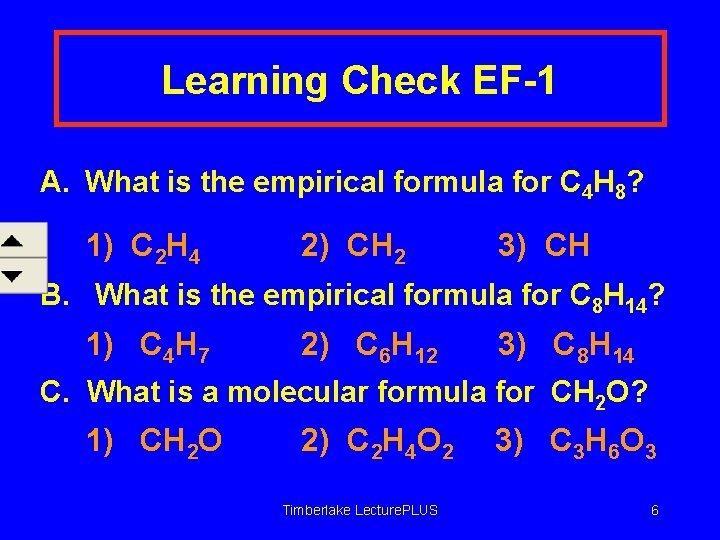 Learning Check EF-1

A. What is the empirical formula for $C_4H_8$?

1) $C_2H_4$ 2) $CH_2$ 3) $CH$

B. What is the empirical formula for $C_8H_{14}$?

1) $C_4H_7$ 2) $C_6H_{12}$ 3) $C_8H_{14}$

C. What is a molecular formula for $CH_2O$?

1) $CH_2O$ 2) $C_2H_4O_2$ 3) $C_3H_6O_3$

Timberlake LecturePLUS 6